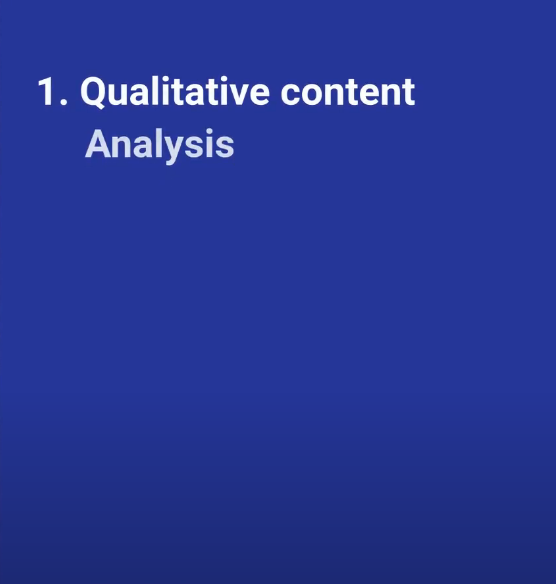 1. Qualitative content
Analysis